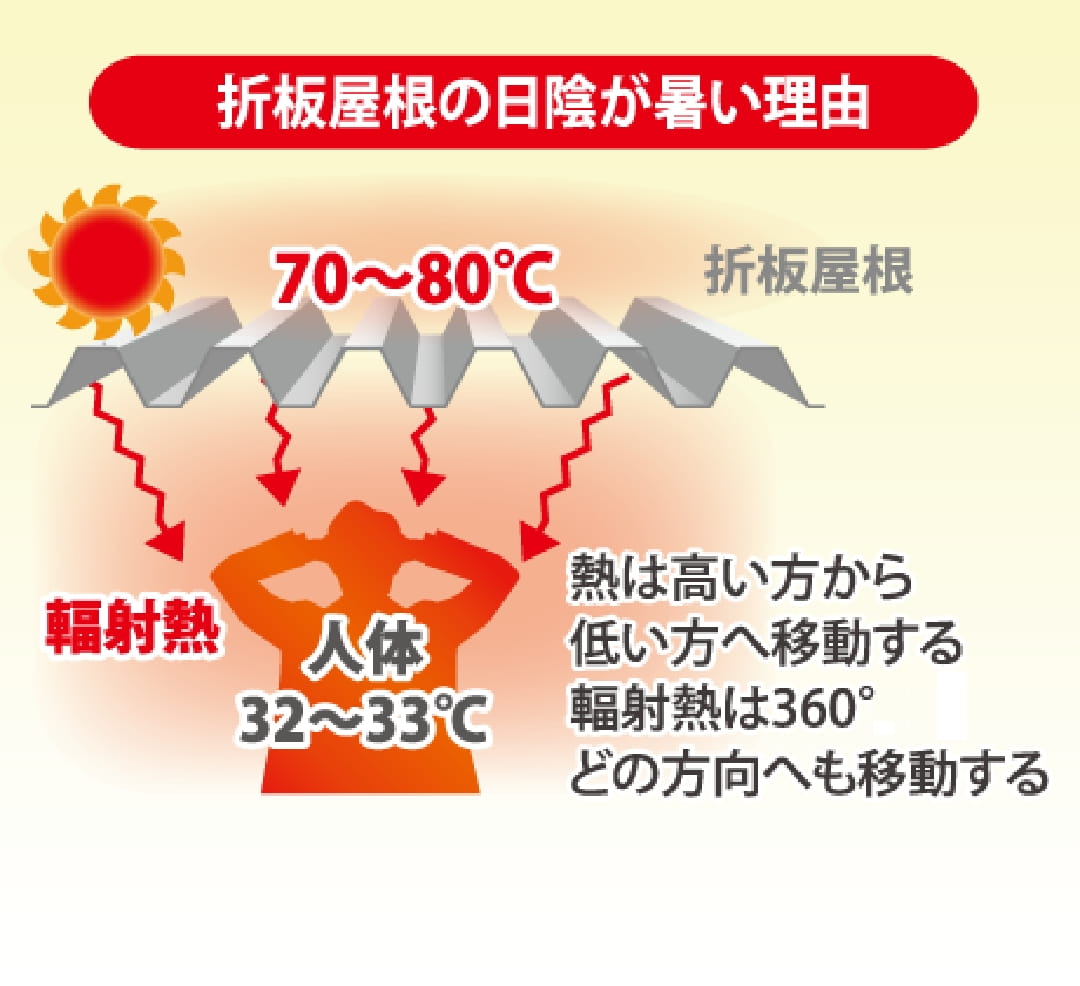 折板屋根の日陰が暑い理由

70～80℃

折板屋根

輻射熱

人体
32～33℃

熱は高い方から
低い方へ移動する
輻射熱は360°
どの方向へも移動する